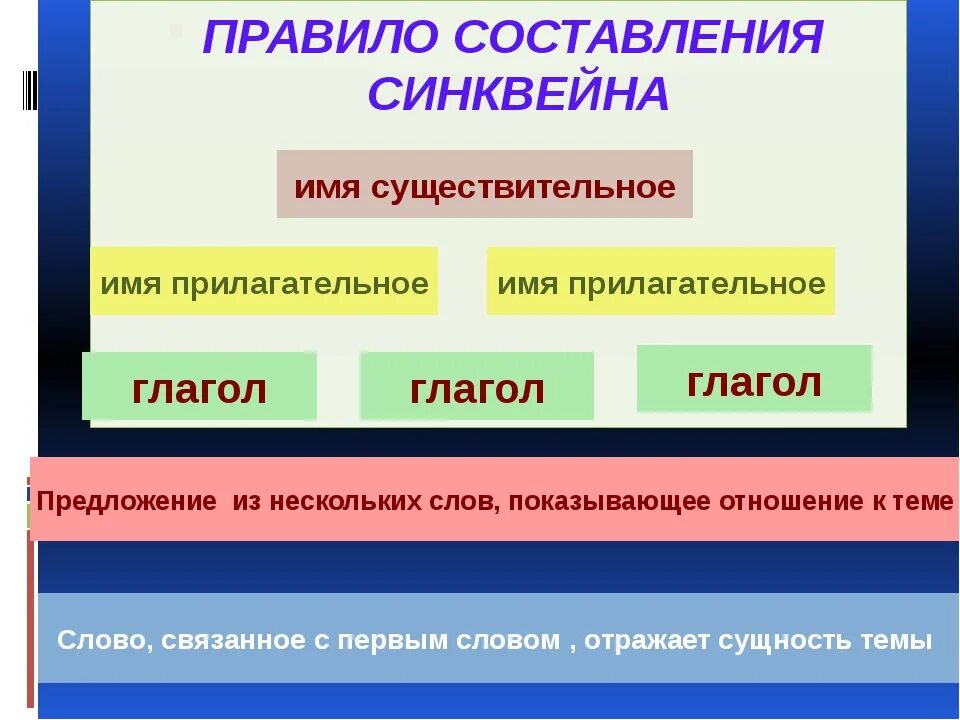 ПРАВИЛО СОСТАВЛЕНИЯ СИНКВЕЙНА

имя существительное

имя прилагательное

имя прилагательное

глагол

глагол

глагол

Предложение из нескольких слов, показывающее отношение к теме

Слово, связанное с первым словом , отражает сущность темы